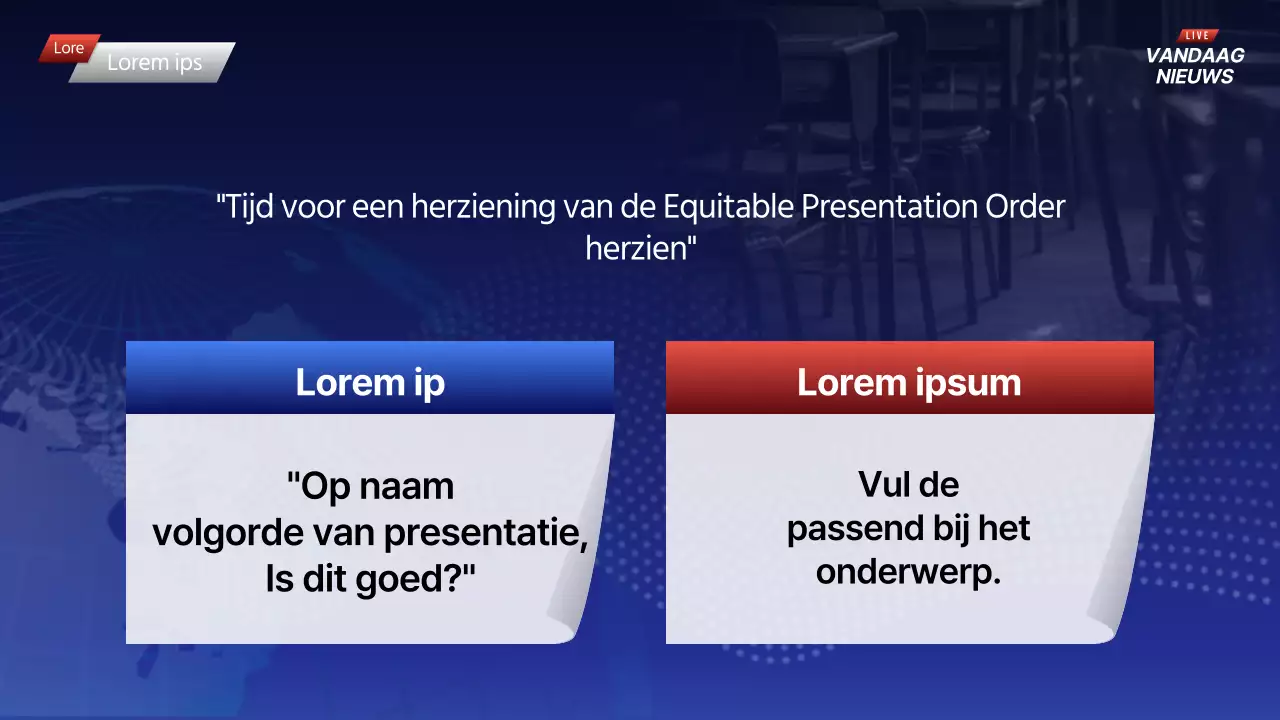 Lore
Lorem ips

LIVE
VANDAAG NIEUWS

"Tijd voor een herziening van de Equitable Presentation Order herzien"

Lorem ip

"Op naam volgorde van presentatie, Is dit goed?"

Lorem ipsum

Vul de passend bij het onderwerp.